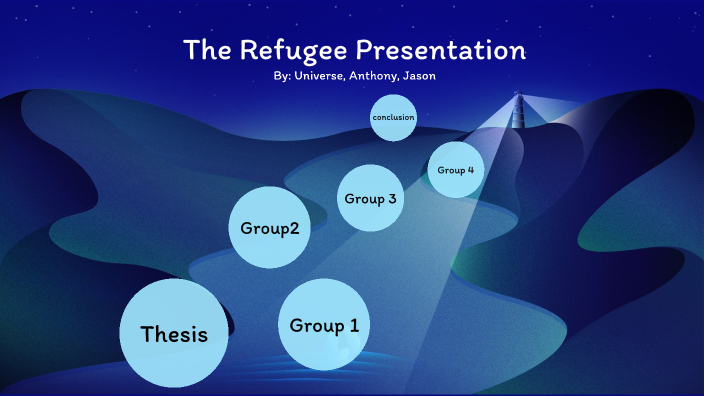 The Refugee Presentation
By: Universe, Anthony, Jason

conclusion

Group 4

Group 3

Group2

Thesis

Group 1